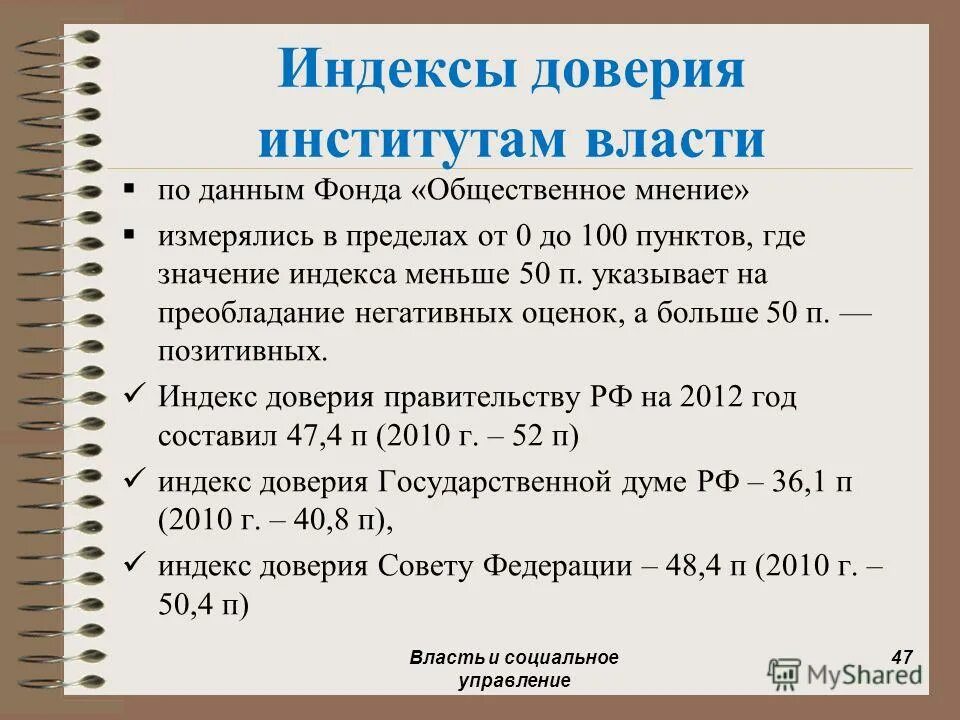 Индексы доверия институтам власти

▪ по данным Фонда «Общественное мнение»

▪ измерялись в пределах от 0 до 100 пунктов, где значение индекса меньше 50 п. указывает на преобладание негативных оценок, а больше 50 п. — позитивных.

✓ Индекс доверия правительству РФ на 2012 год составил 47,4 п (2010 г. – 52 п)

✓ индекс доверия Государственной думе РФ – 36,1 п (2010 г. – 40,8 п),

✓ индекс доверия Совету Федерации – 48,4 п (2010 г. – 50,4 п)

Власть и социальное управление

47

MyShared